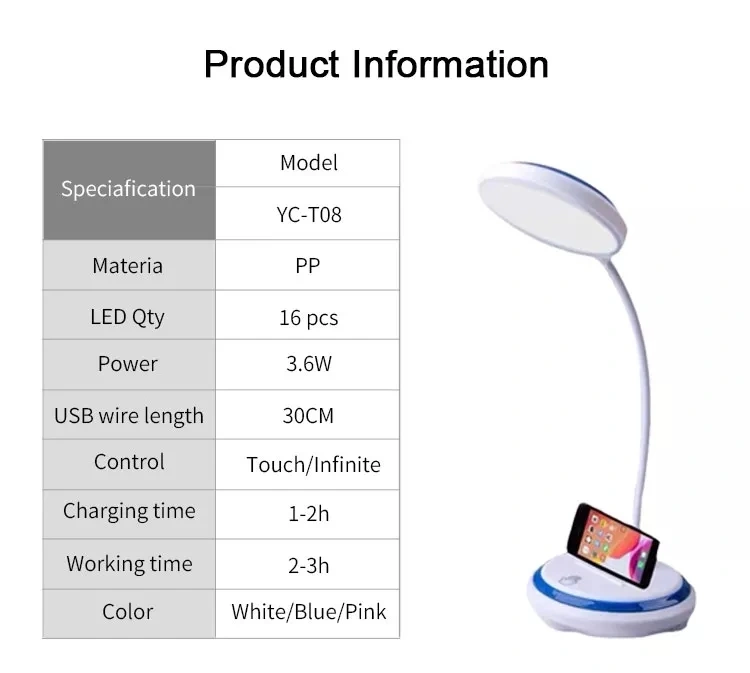 Product Information

| Speciafication | Model |
|---|---|
| | YC-T08 |
| Materia | PP |
| LED Qty | 16 pcs |
| Power | 3.6W |
| USB wire length | 30CM |
| Control | Touch/Infinite |
| Charging time | 1-2h |
| Working time | 2-3h |
| Color | White/Blue/Pink |